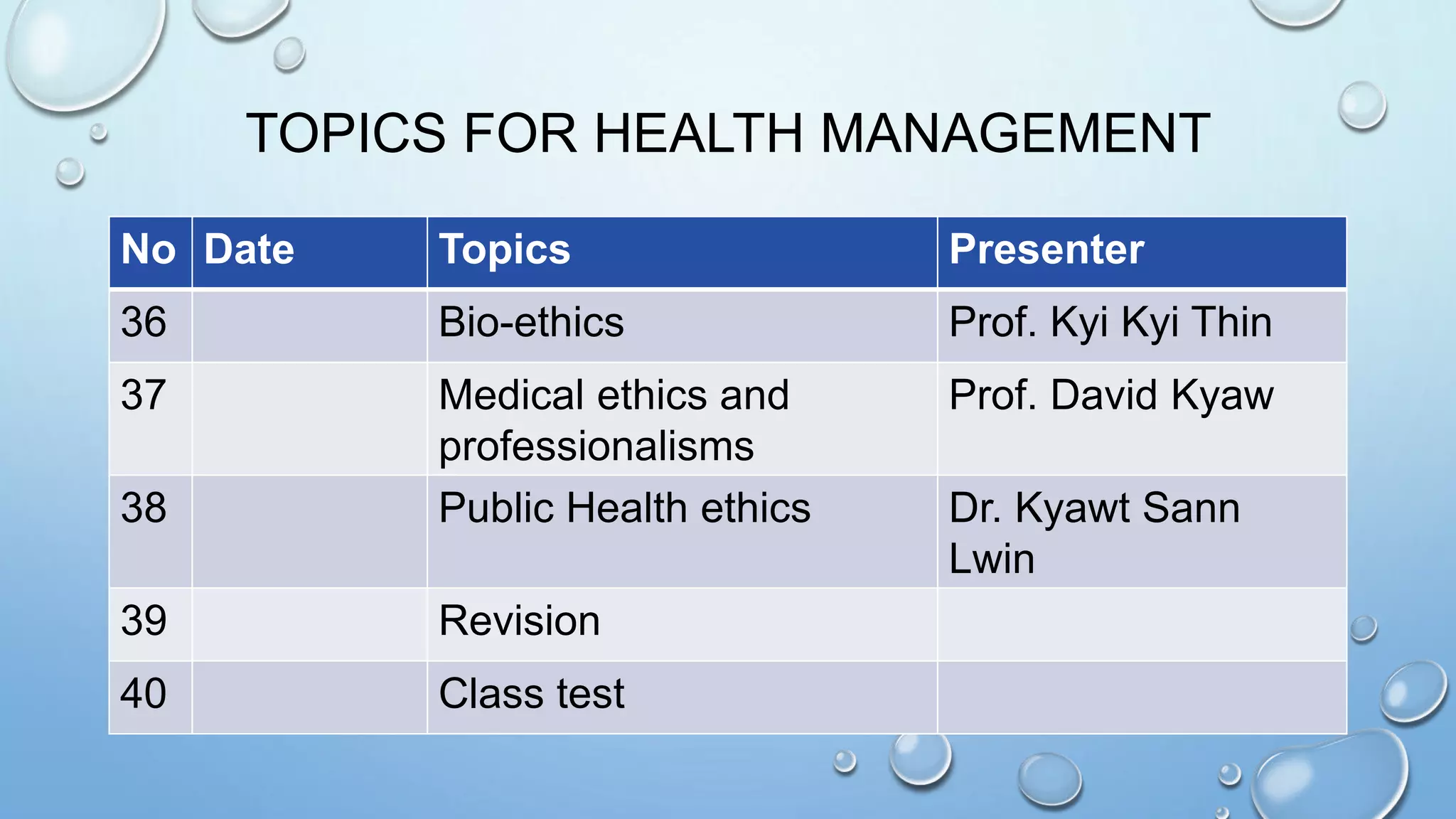 TOPICS FOR HEALTH MANAGEMENT

| No | Date | Topics | Presenter |
|---|---|---|---|
| 36 | | Bio-ethics | Prof. Kyi Kyi Thin |
| 37 | | Medical ethics and professionalisms | Prof. David Kyaw |
| 38 | | Public Health ethics | Dr. Kyawt Sann Lwin |
| 39 | | Revision | |
| 40 | | Class test | |